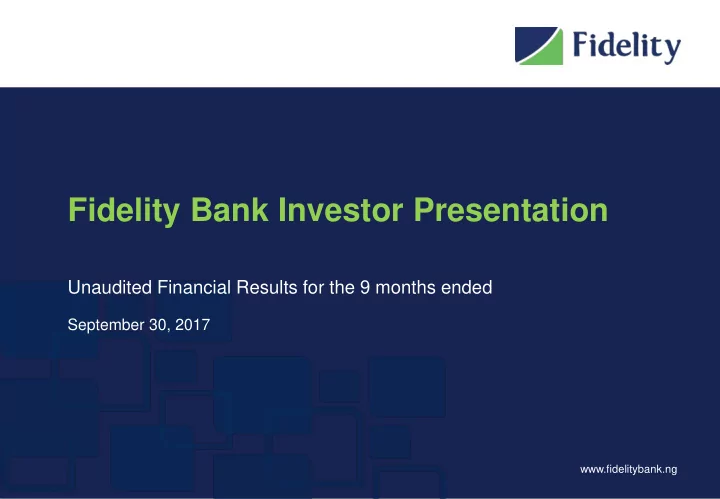 Fidelity

Fidelity Bank Investor Presentation

Unaudited Financial Results for the 9 months ended

September 30, 2017

www.fidelitybank.ng